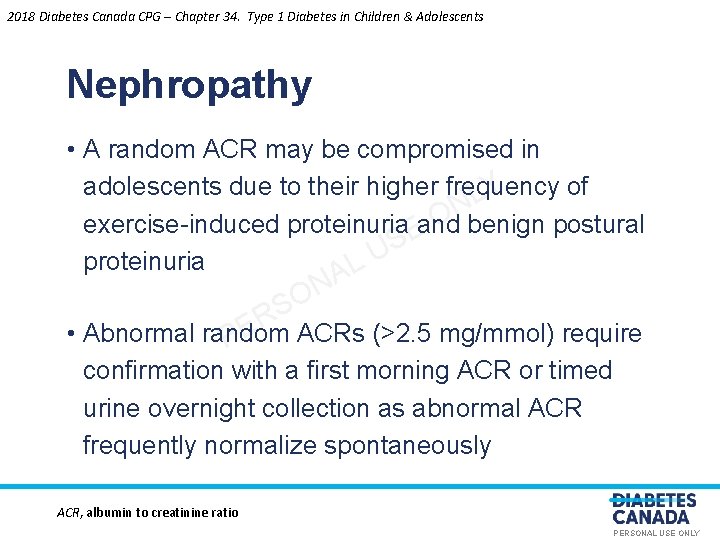 2018 Diabetes Canada CPG – Chapter 34. Type 1 Diabetes in Children & Adolescents

Nephropathy

• A random ACR may be compromised in adolescents due to their higher frequency of exercise-induced proteinuria and benign postural proteinuria

• Abnormal random ACRs (>2.5 mg/mmol) require confirmation with a first morning ACR or timed urine overnight collection as abnormal ACR frequently normalize spontaneously

PERSONAL USE ONLY

ACR, albumin to creatinine ratio

DIABETES CANADA
PERSONAL USE ONLY